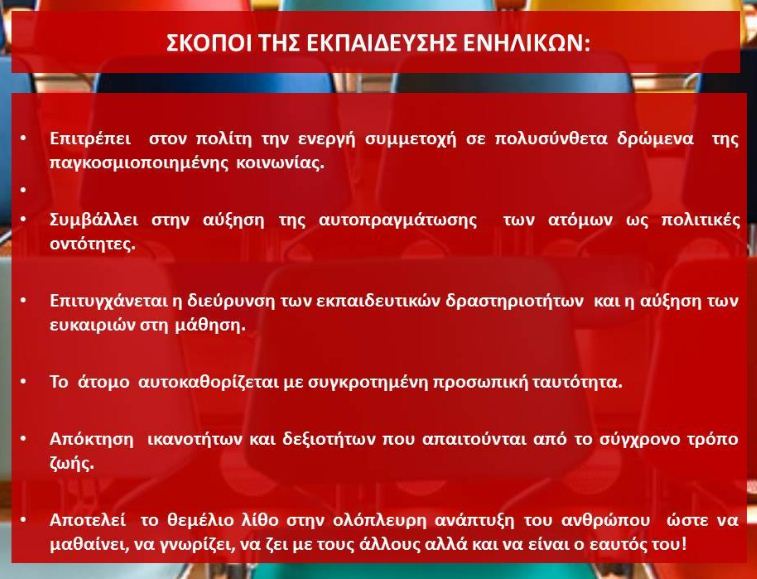 ΣΚΟΠΟΙ ΤΗΣ ΕΚΠΑΙΔΕΥΣΗΣ ΕΝΗΛΙΚΩΝ:

• Επιτρέπει στον πολίτη την ενεργή συμμετοχή σε πολυσύνθετα δρώμενα της παγκοσμιοποιημένης κοινωνίας.

•

• Συμβάλλει στην αύξηση της αυτοπραγμάτωσης των ατόμων ως πολιτικές οντότητες.

• Επιτυγχάνεται η διεύρυνση των εκπαιδευτικών δραστηριοτήτων και η αύξηση των ευκαιριών στη μάθηση.

• Το άτομο αυτοκαθορίζεται με συγκροτημένη προσωπική ταυτότητα.

• Απόκτηση ικανοτήτων και δεξιοτήτων που απαιτούνται από το σύγχρονο τρόπο ζωής.

• Αποτελεί το θεμέλιο λίθο στην ολόπλευρη ανάπτυξη του ανθρώπου ώστε να μαθαίνει, να γνωρίζει, να ζει με τους άλλους αλλά και να είναι ο εαυτός του!